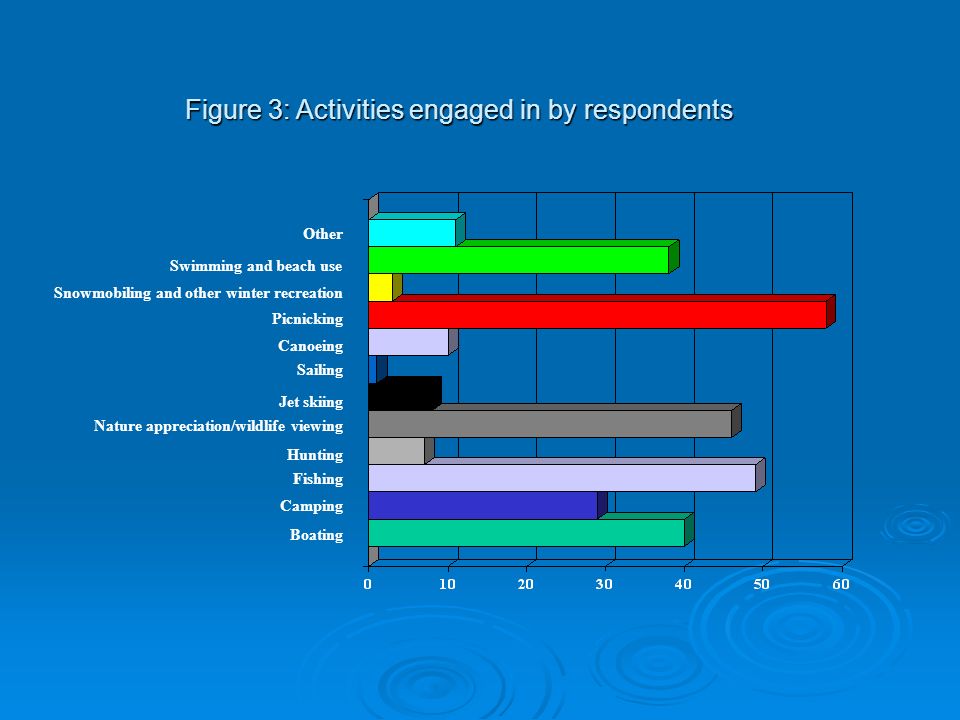 Figure 3: Activities engaged in by respondents

Other
Swimming and beach use
Snowmobiling and other winter recreation
Picnicking
Canoeing
Sailing
Jet skiing
Nature appreciation/wildlife viewing
Hunting
Fishing
Camping
Boating

0 10 20 30 40 50 60